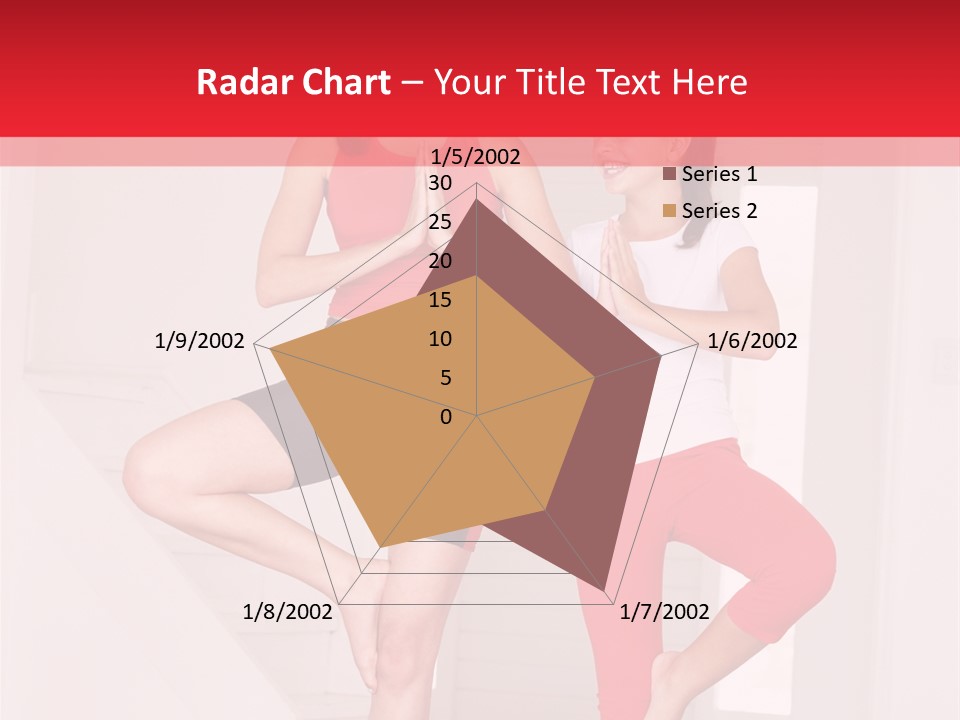 Radar Chart – Your Title Text Here

1/5/2002
30
25
20
15
10
5
0
1/6/2002
1/7/2002
1/8/2002
1/9/2002

Series 1
Series 2